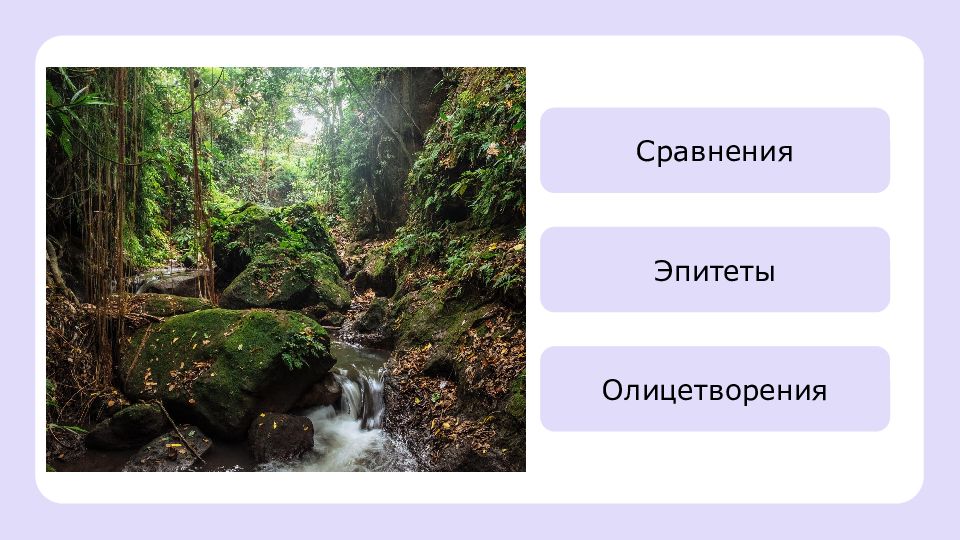 Сравнения

Эпитеты

Олицетворения